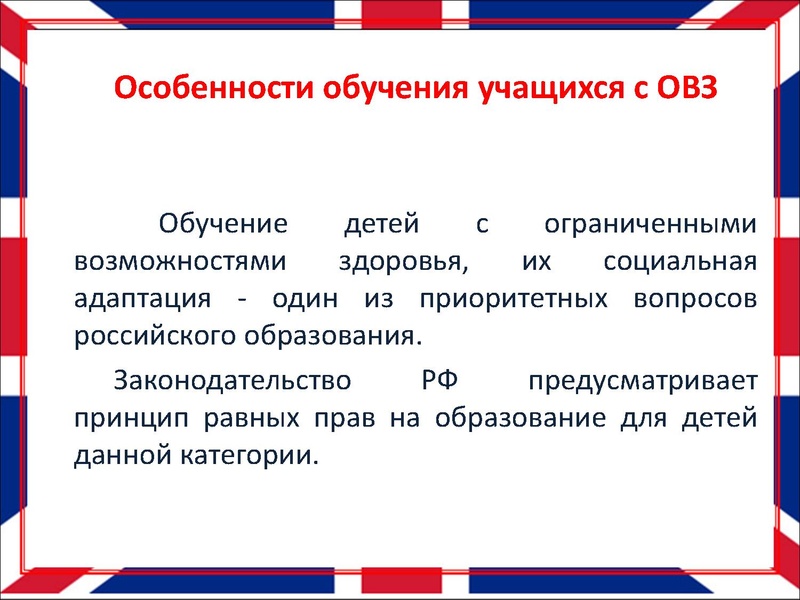 Особенности обучения учащихся с ОВЗ

Обучение детей с ограниченными возможностями здоровья, их социальная адаптация - один из приоритетных вопросов российского образования.

Законодательство РФ предусматривает принцип равных прав на образование для детей данной категории.